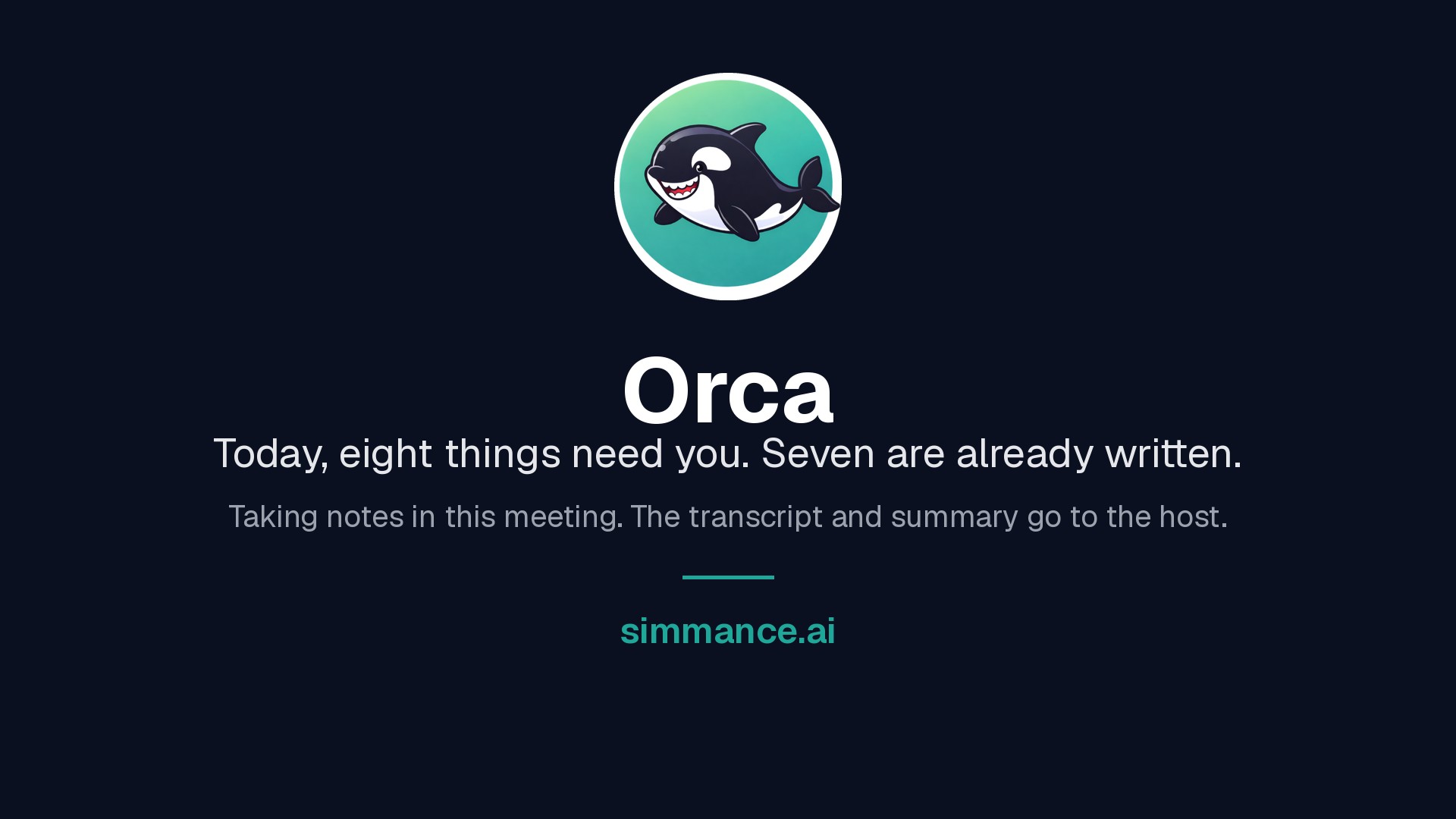 Orca

Today, eight things need you. Seven are already written.

Taking notes in this meeting. The transcript and summary go to the host.

simmance.ai